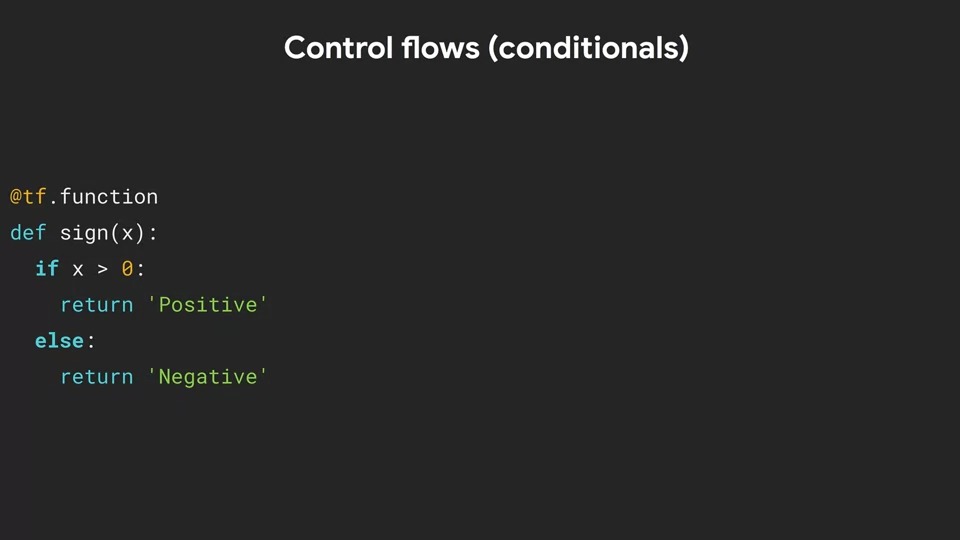 Control flows (conditionals)

@tf.function
def sign(x):
  if x > 0:
    return 'Positive'
  else:
    return 'Negative'